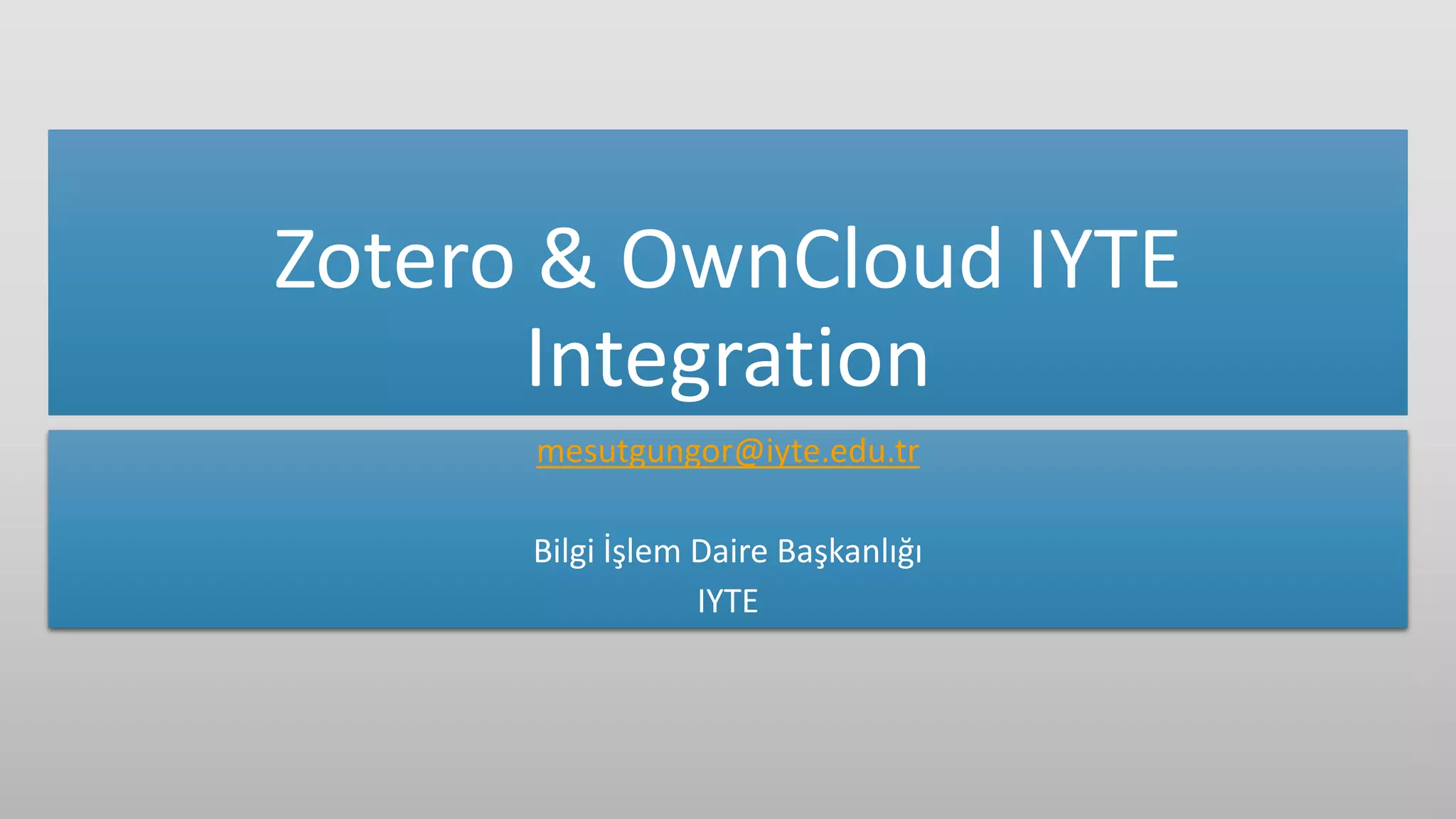 Zotero & OwnCloud IYTE Integration

mesutgungor@iyte.edu.tr

Bilgi İşlem Daire Başkanlığı
IYTE